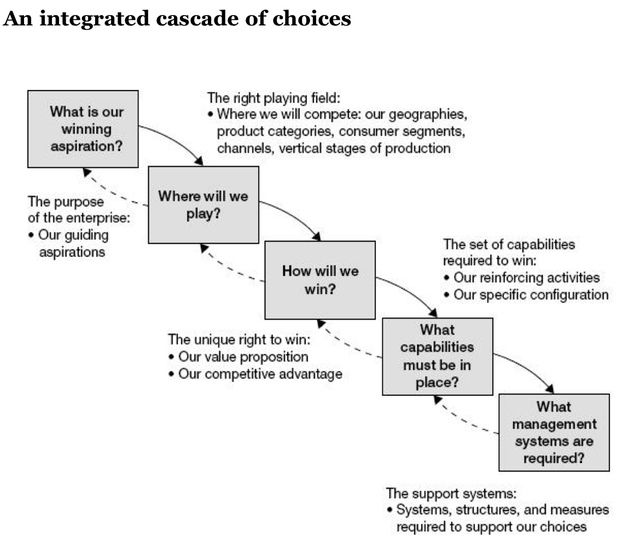 An integrated cascade of choices

What is our winning aspiration?

The right playing field:
• Where we will compete: our geographies, product categories, consumer segments, channels, vertical stages of production

The purpose of the enterprise:
• Our guiding aspirations

Where will we play?

How will we win?

The set of capabilities required to win:
• Our reinforcing activities
• Our specific configuration

The unique right to win:
• Our value proposition
• Our competitive advantage

What capabilities must be in place?

What management systems are required?

The support systems:
• Systems, structures, and measures required to support our choices